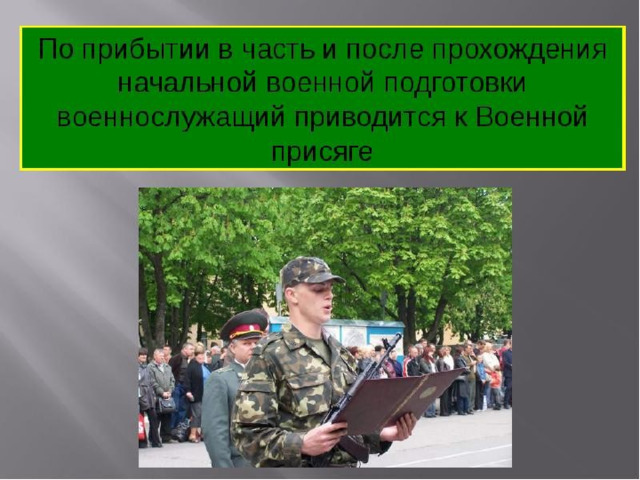 По прибытии в часть и после прохождения начальной военной подготовки военнослужащий приводится к Военной присяге